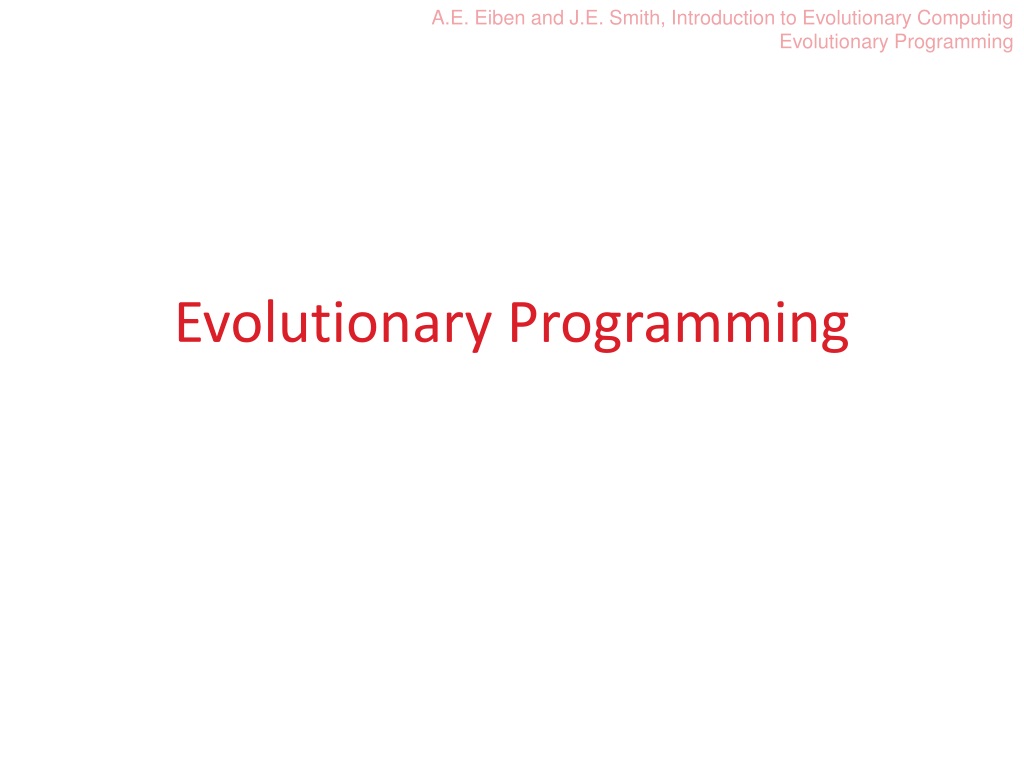 A.E. Eiben and J.E. Smith, Introduction to Evolutionary Computing
Evolutionary Programming

Evolutionary Programming